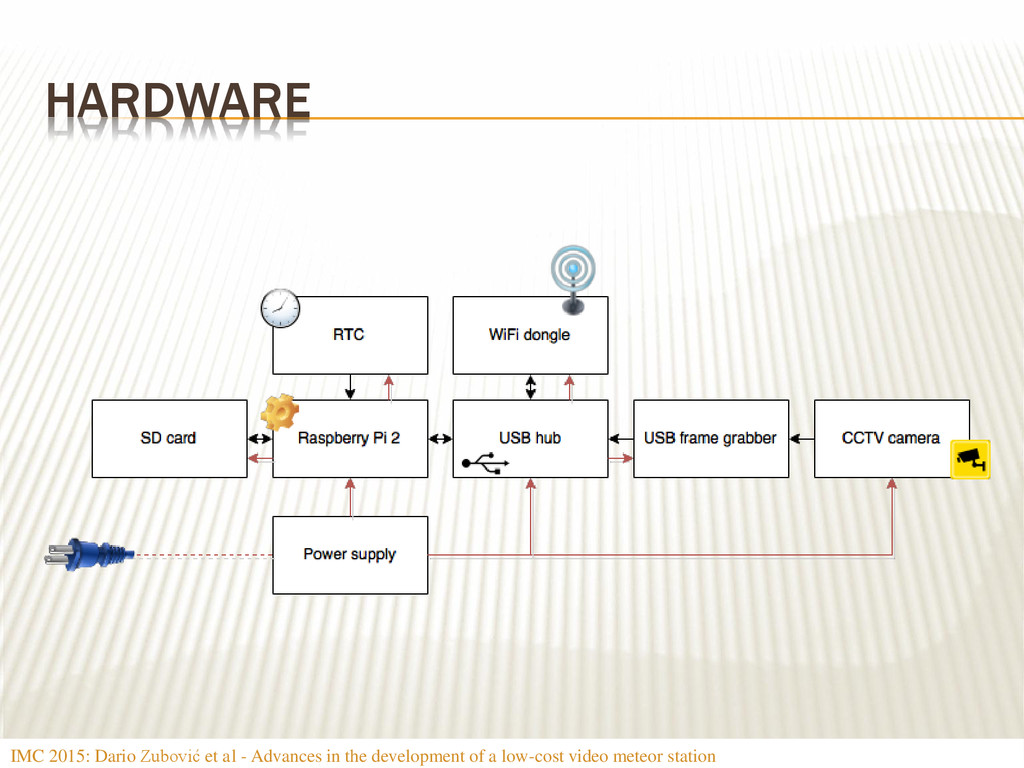 HARDWARE

RTC

WiFi dongle

SD card

Raspberry Pi 2

USB hub

USB frame grabber

CCTV camera

Power supply

IMC 2015: Dario Zubović et al - Advances in the development of a low-cost video meteor station